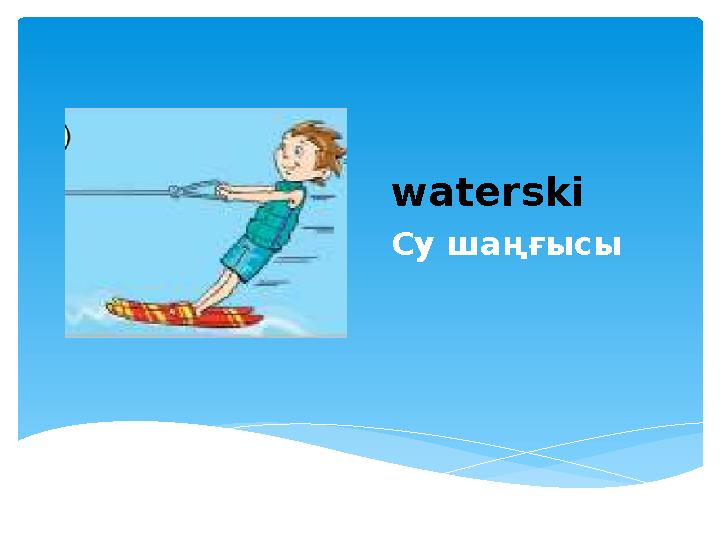 )

waterski

Су шаңғысы